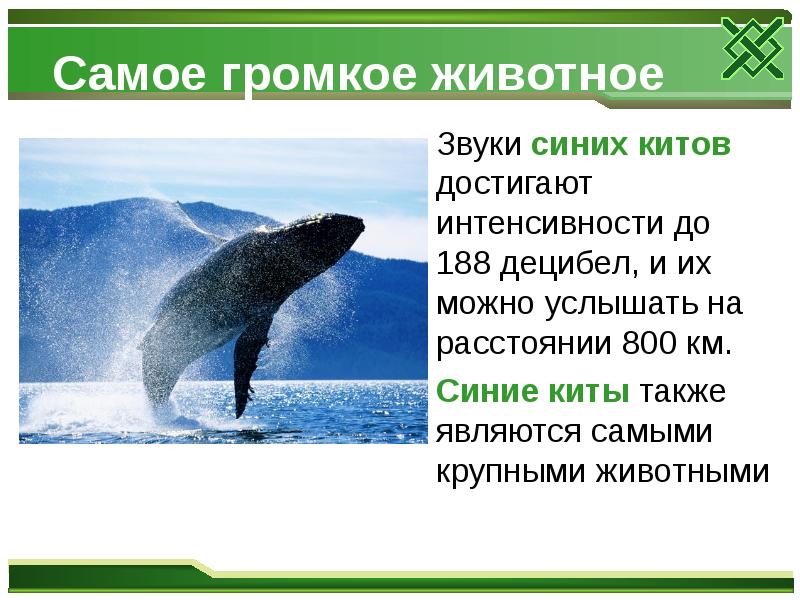 Самое громкое животное

Звуки синих китов достигают интенсивности до 188 децибел, и их можно услышать на расстоянии 800 км.

Синие киты также являются самыми крупными животными